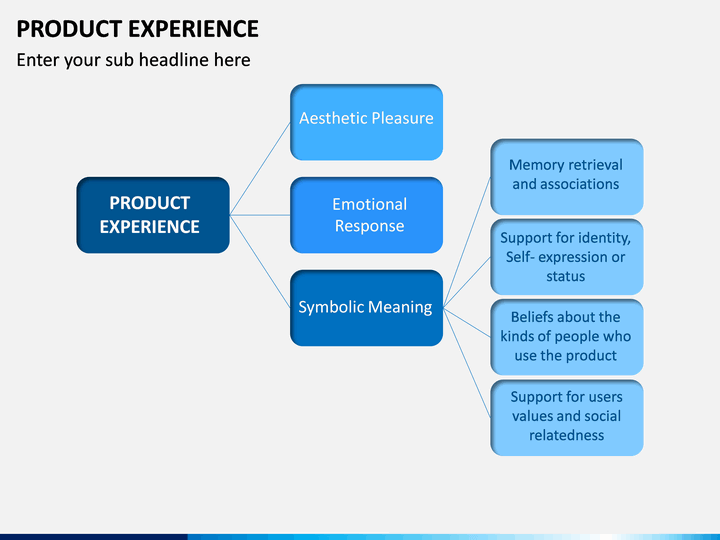 PRODUCT EXPERIENCE

Enter your sub headline here

PRODUCT EXPERIENCE

Aesthetic Pleasure

Emotional Response

Symbolic Meaning

Memory retrieval and associations

Support for identity, Self- expression or status

Beliefs about the kinds of people who use the product

Support for users values and social relatedness